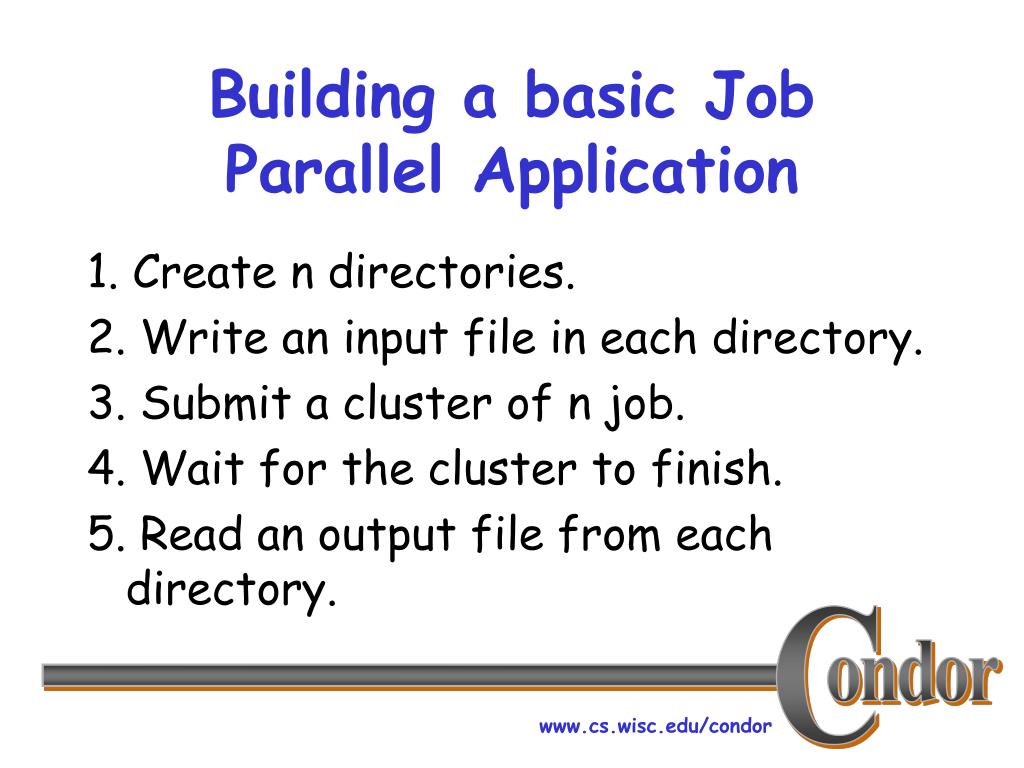 Building a basic Job Parallel Application

1. Create n directories.
2. Write an input file in each directory.
3. Submit a cluster of n job.
4. Wait for the cluster to finish.
5. Read an output file from each directory.

Condor

www.cs.wisc.edu/condor